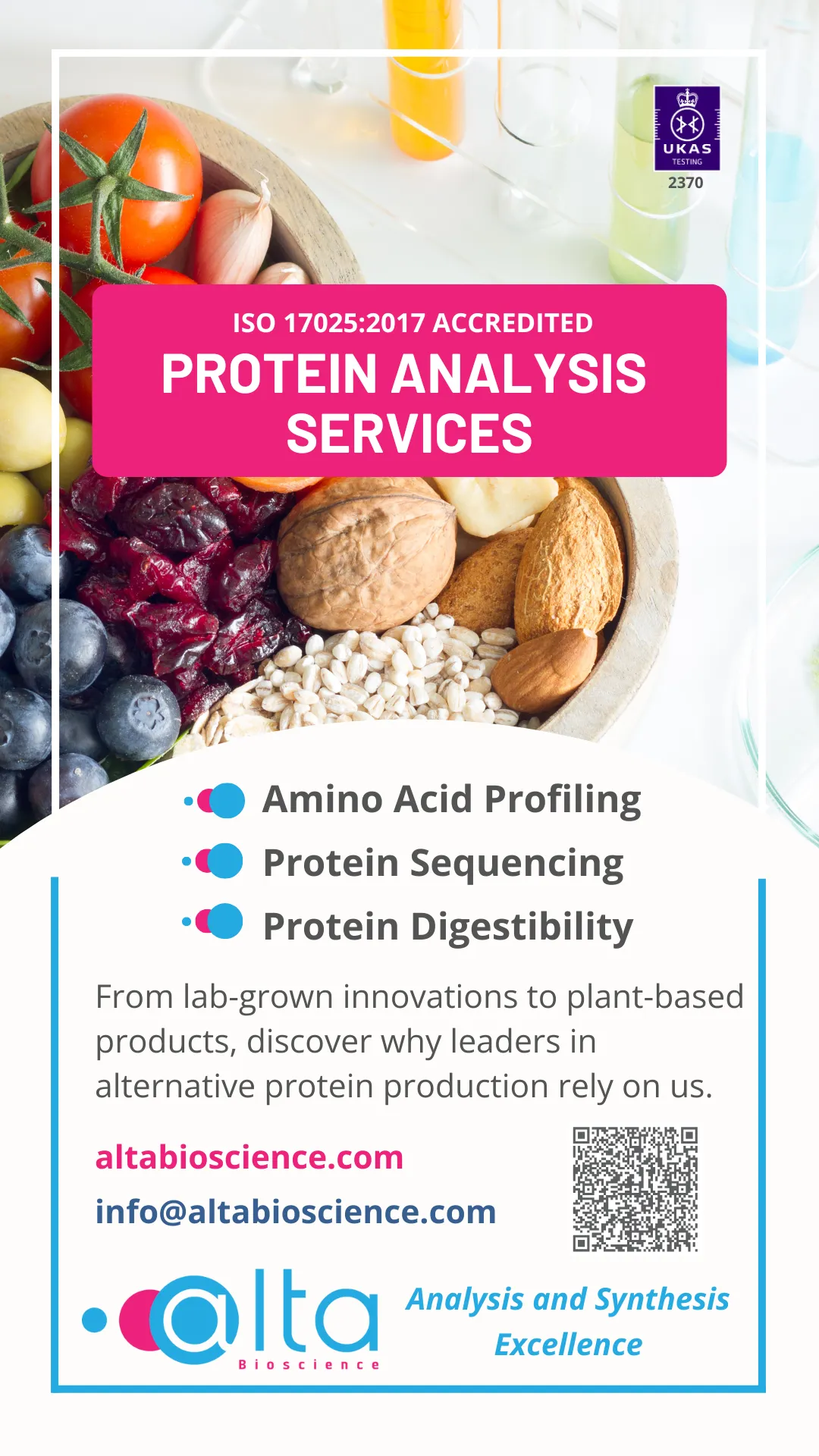 UKAS
TESTING
2370

ISO 17025:2017 ACCREDITED
PROTEIN ANALYSIS SERVICES

Amino Acid Profiling
Protein Sequencing
Protein Digestibility

From lab-grown innovations to plant-based products, discover why leaders in alternative protein production rely on us.

altabioscience.com
info@altabioscience.com

alta
Bioscience

Analysis and Synthesis Excellence